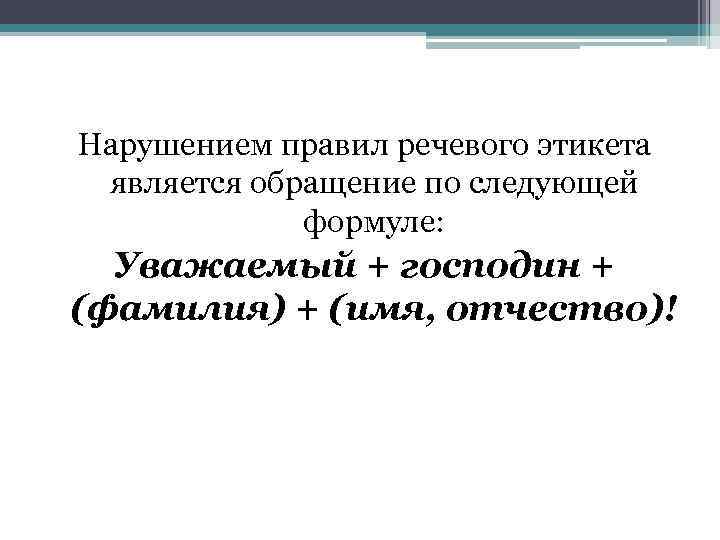 Нарушением правил речевого этикета является обращение по следующей формуле:

Уважаемый + господин + (фамилия) + (имя, отчество)!